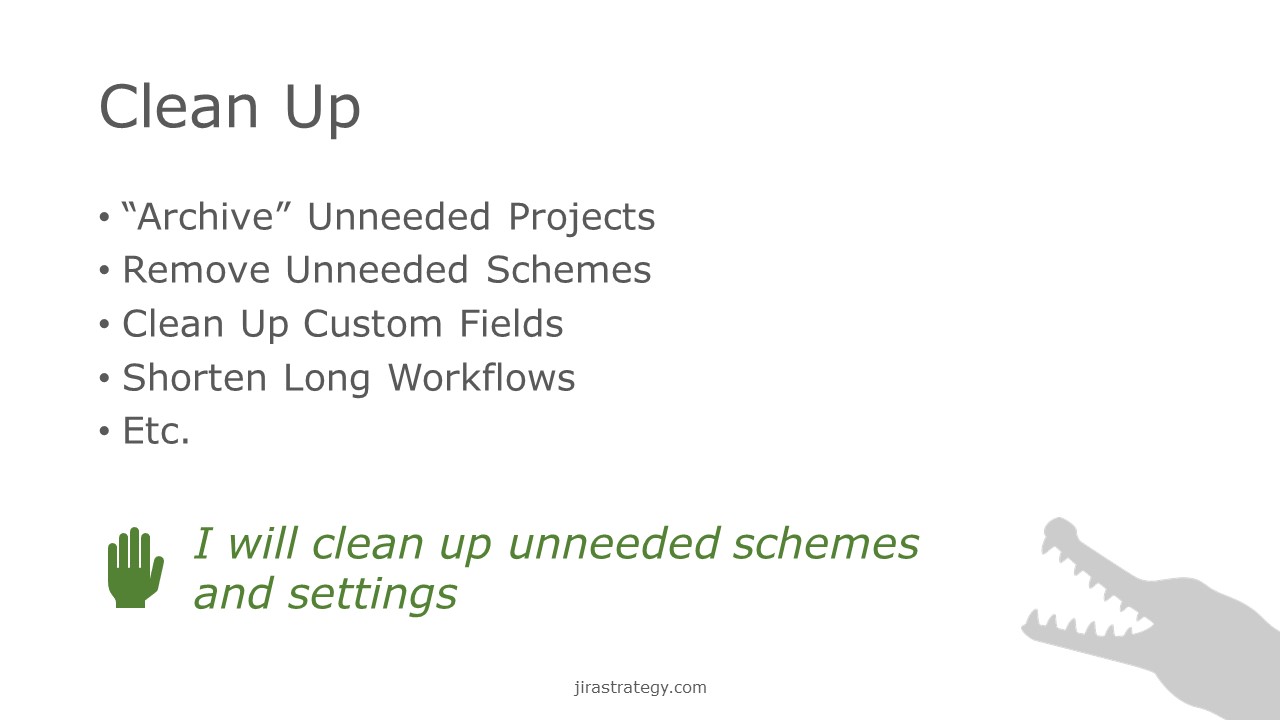 Clean Up

• “Archive” Unneeded Projects
• Remove Unneeded Schemes
• Clean Up Custom Fields
• Shorten Long Workflows
• Etc.

I will clean up unneeded schemes and settings

jirastrategy.com